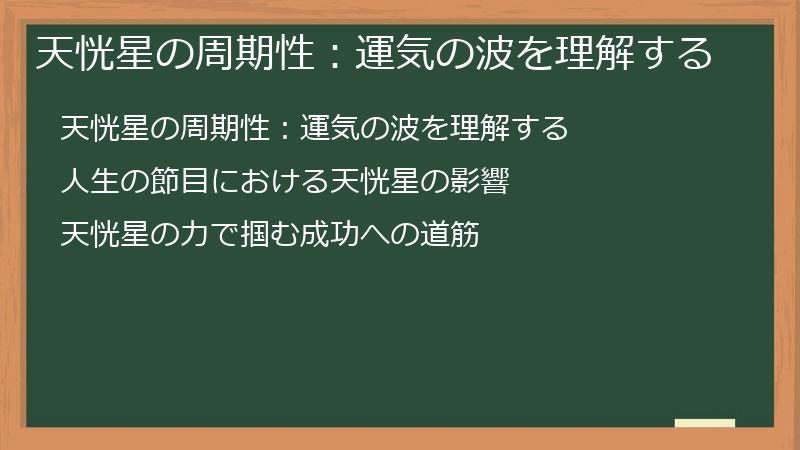 天恍星の周期性：運気の波を理解する

天恍星の周期性：運気の波を理解する

人生の節目における天恍星の影響

天恍星の力で掴む成功への道筋